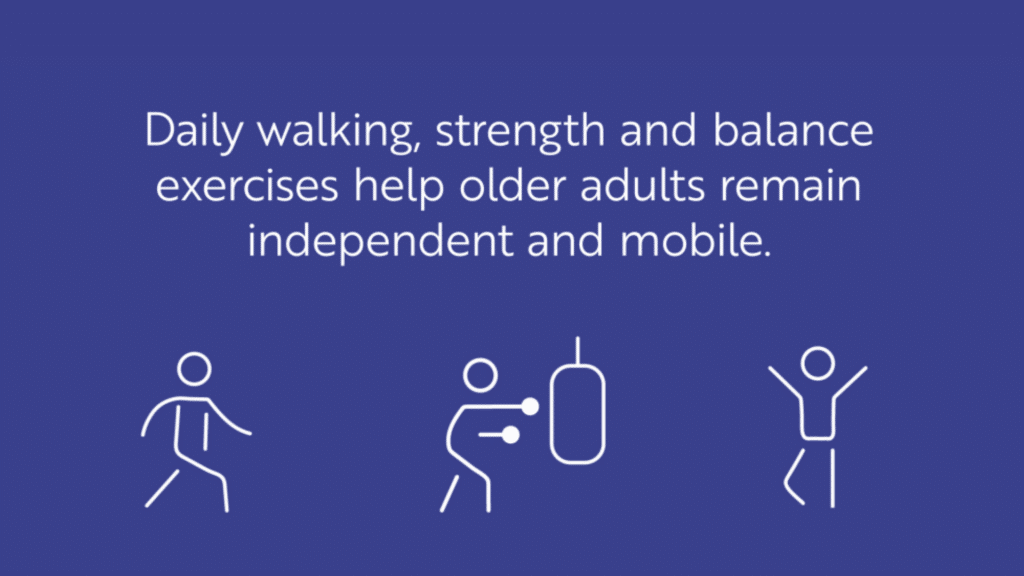 Daily walking, strength and balance exercises help older adults remain independent and mobile.